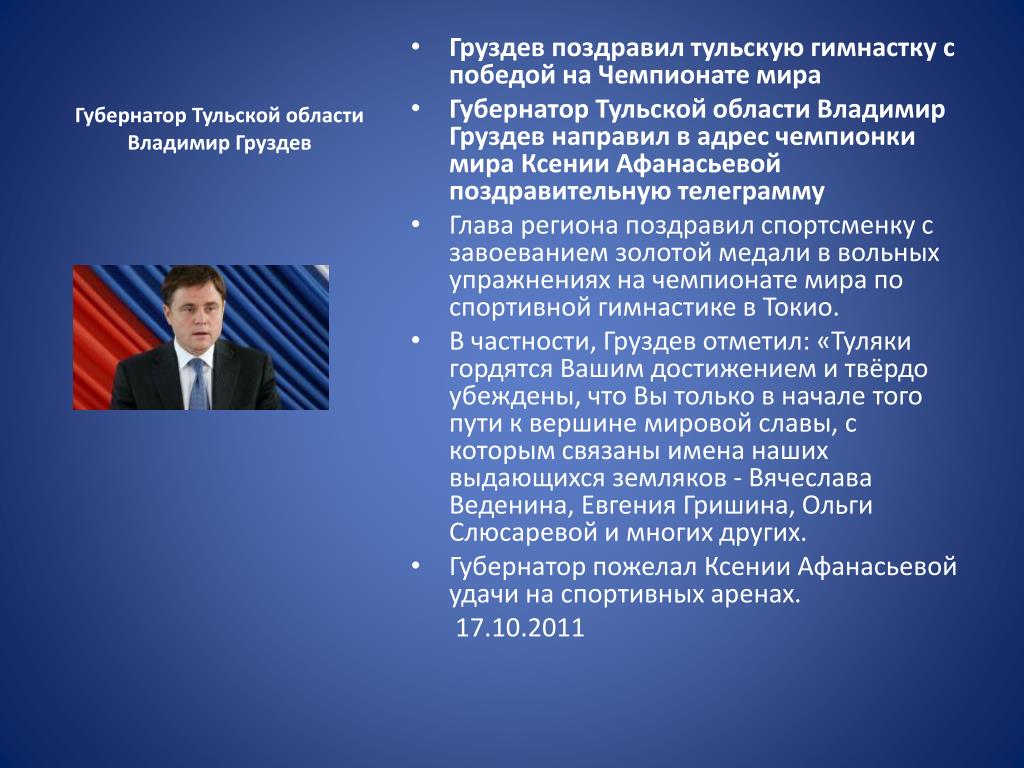 Губернатор Тульской области Владимир Груздев

• Груздев поздравил тульскую гимнастку с победой на Чемпионате мира
• Губернатор Тульской области Владимир Груздев направил в адрес чемпионки мира Ксении Афанасьевой поздравительную телеграмму
• Глава региона поздравил спортсменку с завоеванием золотой медали в вольных упражнениях на чемпионате мира по спортивной гимнастике в Токио.
• В частности, Груздев отметил: «Туляки гордятся Вашим достижением и твёрдо убеждены, что Вы только в начале того пути к вершине мировой славы, с которым связаны имена наших выдающихся земляков - Вячеслава Веденина, Евгения Гришина, Ольги Слюсаревой и многих других.
• Губернатор пожелал Ксении Афанасьевой удачи на спортивных аренах.
17.10.2011